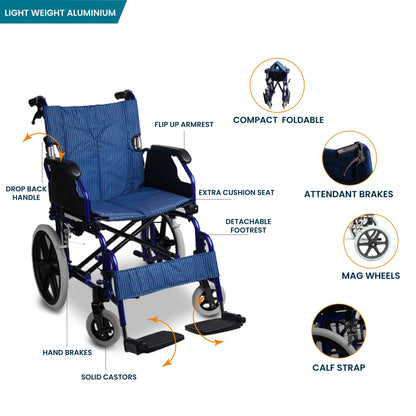 LIGHT WEIGHT ALUMINIUM

FLIP UP ARMREST

DROP BACK HANDLE

EXTRA CUSHION SEAT

DETACHABLE FOOTREST

HAND BRAKES

SOLID CASTORS

COMPACT FOLDABLE

ATTENDANT BRAKES

MAG WHEELS

CALF STRAP